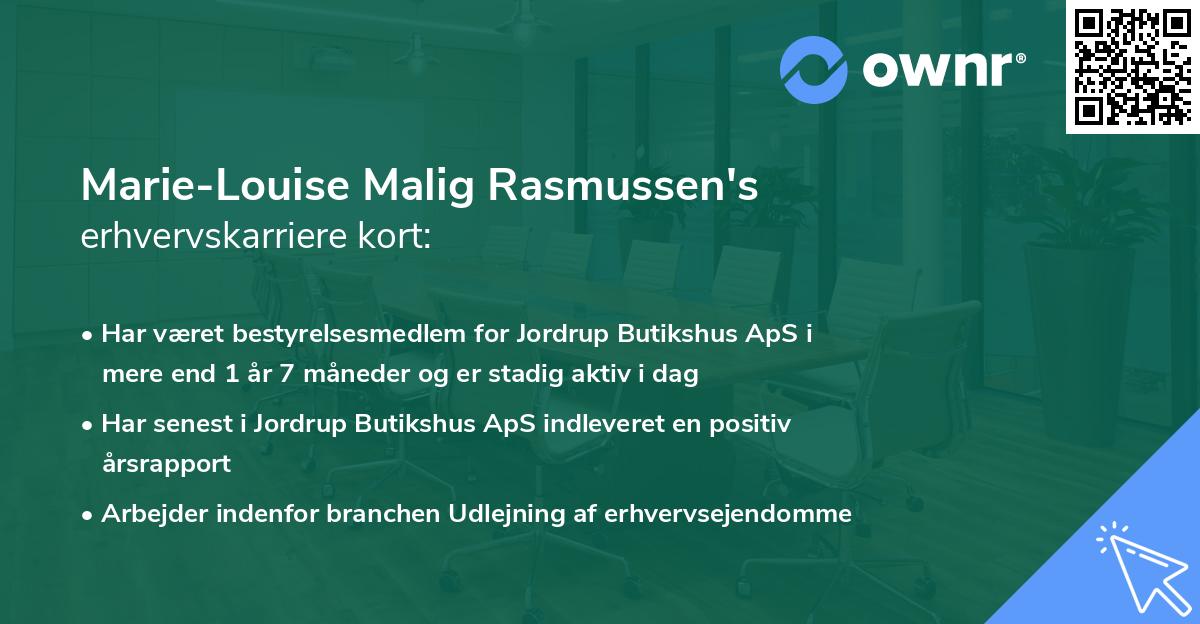 ownr®

Marie-Louise Malig Rasmussen's
erhvervskarriere kort:

• Har været bestyrelsesmedlem for Jordrup Butikshus ApS i mere end 1 år 7 måneder og er stadig aktiv i dag
• Har senest i Jordrup Butikshus ApS indleveret en positiv årsrapport
• Arbejder indenfor branchen Udlejning af erhvervsejendomme